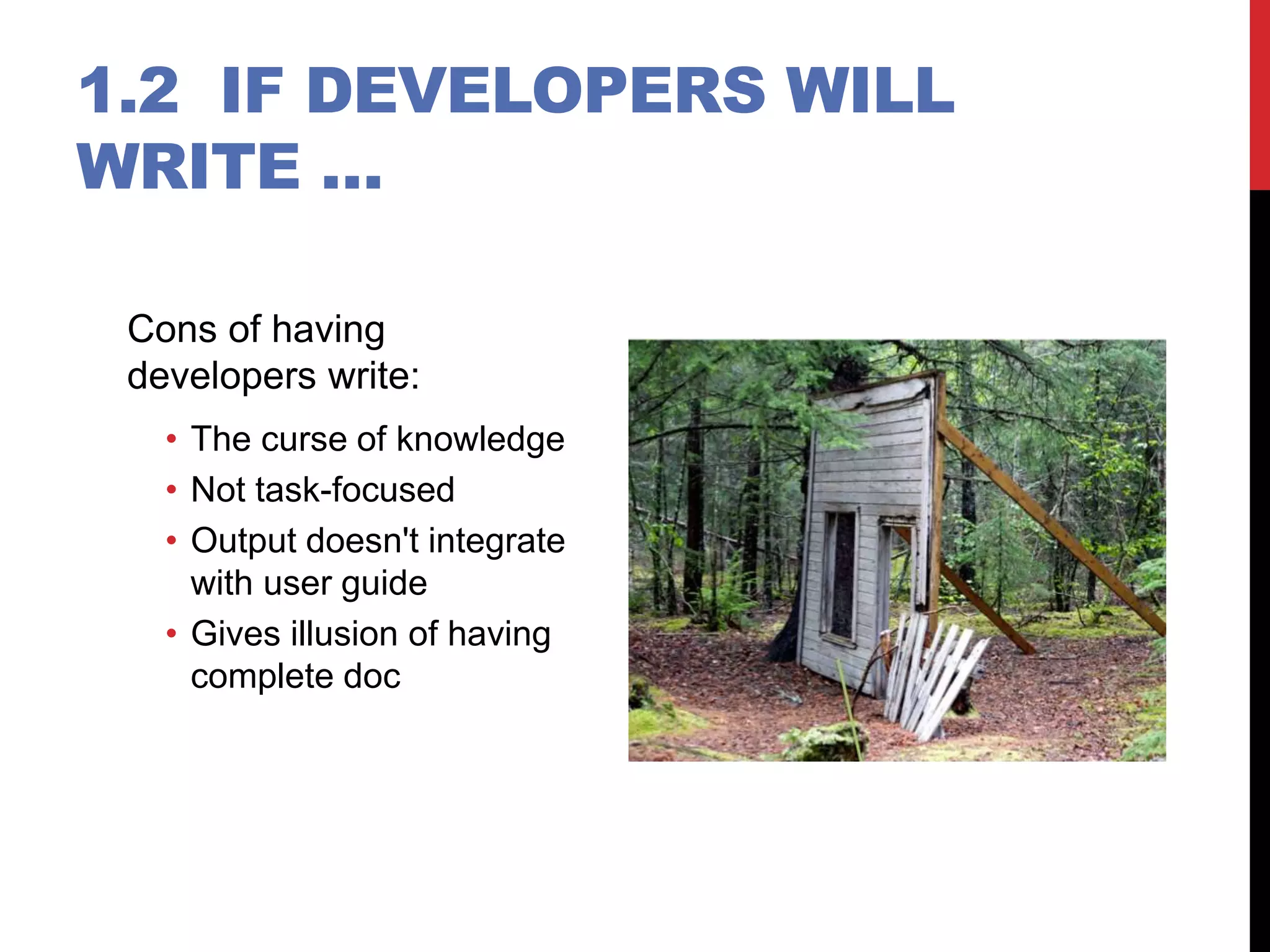 1.2 IF DEVELOPERS WILL WRITE ...

Cons of having developers write:

• The curse of knowledge
• Not task-focused
• Output doesn't integrate with user guide
• Gives illusion of having complete doc